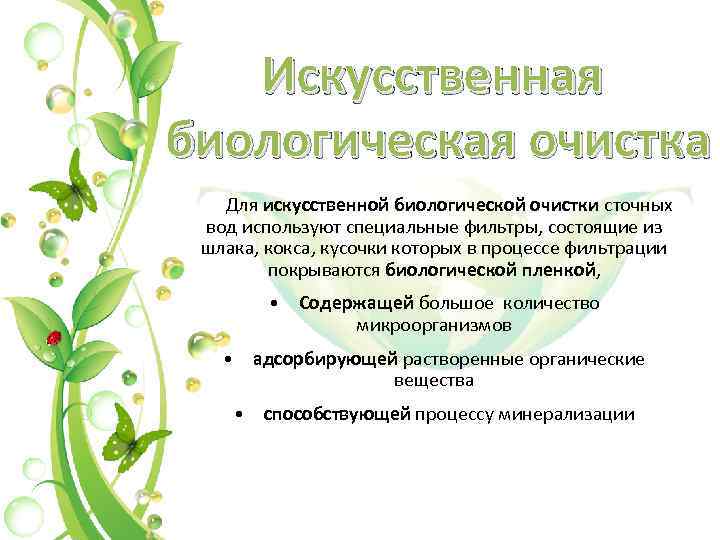 Искусственная биологическая очистка

Для искусственной биологической очистки сточных вод используют специальные фильтры, состоящие из шлака, кокса, кусочки которых в процессе фильтрации покрываются биологической пленкой,

• Содержащей большое количество микроорганизмов

• адсорбирующей растворенные органические вещества

• способствующей процессу минерализации